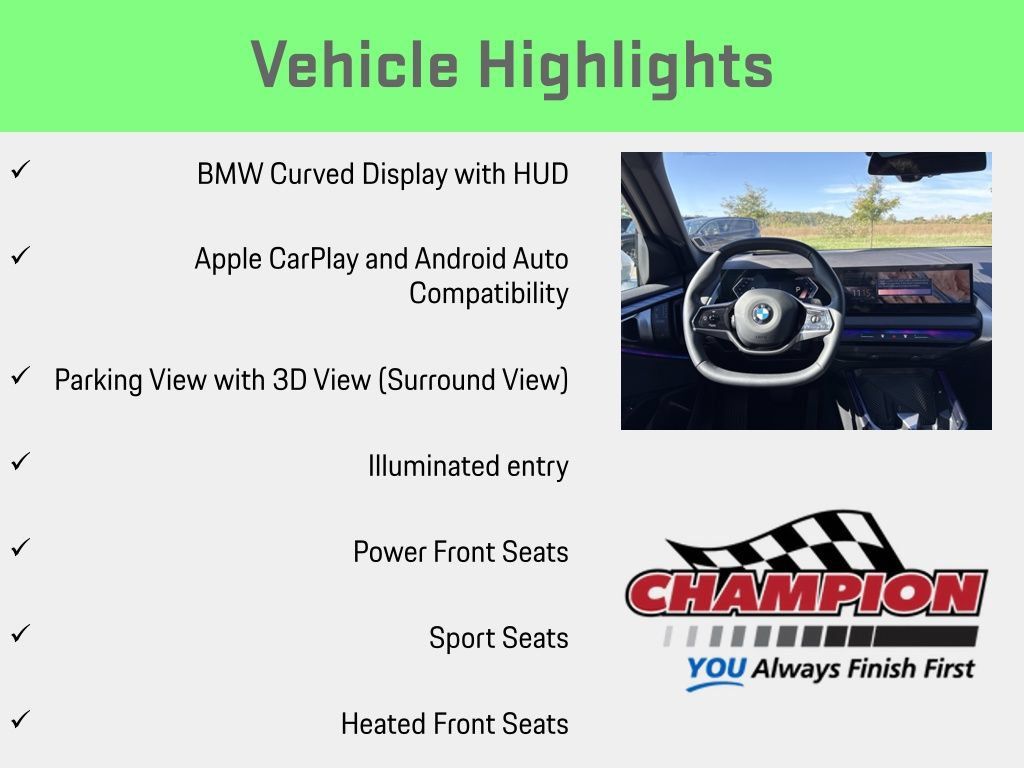 Vehicle Highlights

✓ BMW Curved Display with HUD

✓ Apple CarPlay and Android Auto Compatibility

✓ Parking View with 3D View (Surround View)

✓ Illuminated entry

✓ Power Front Seats

✓ Sport Seats

✓ Heated Front Seats

CHAMPION

YOU Always Finish First